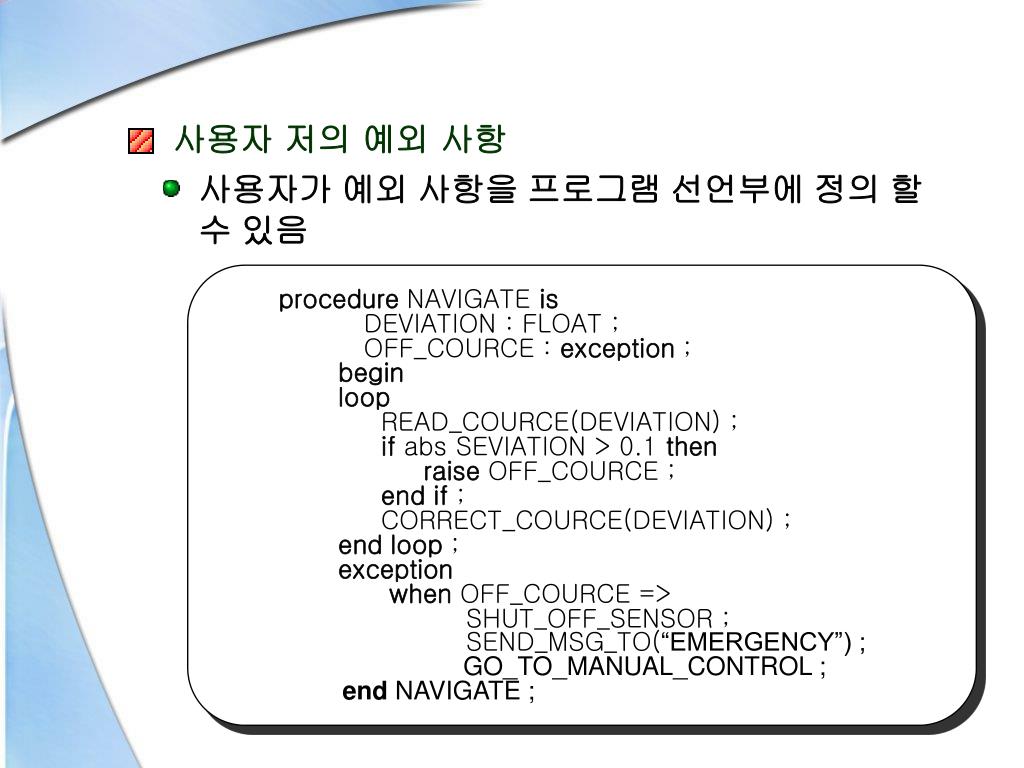 사용자 저의 예외 사항

사용자가 예외 사항을 프로그램 선언부에 정의 할 수 있음

procedure NAVIGATE is
DEVIATION : FLOAT ;
OFF_COURCE : exception ;
begin
loop
READ_COURCE(DEVIATION) ;
if abs SEVIATION > 0.1 then
raise OFF_COURCE ;
end if ;
CORRECT_COURCE(DEVIATION) ;
end loop ;
exception
when OFF_COURCE =>
SHUT_OFF_SENSOR ;
SEND_MSG_TO(“EMERGENCY”) ;
GO_TO_MANUAL_CONTROL ;
end NAVIGATE ;